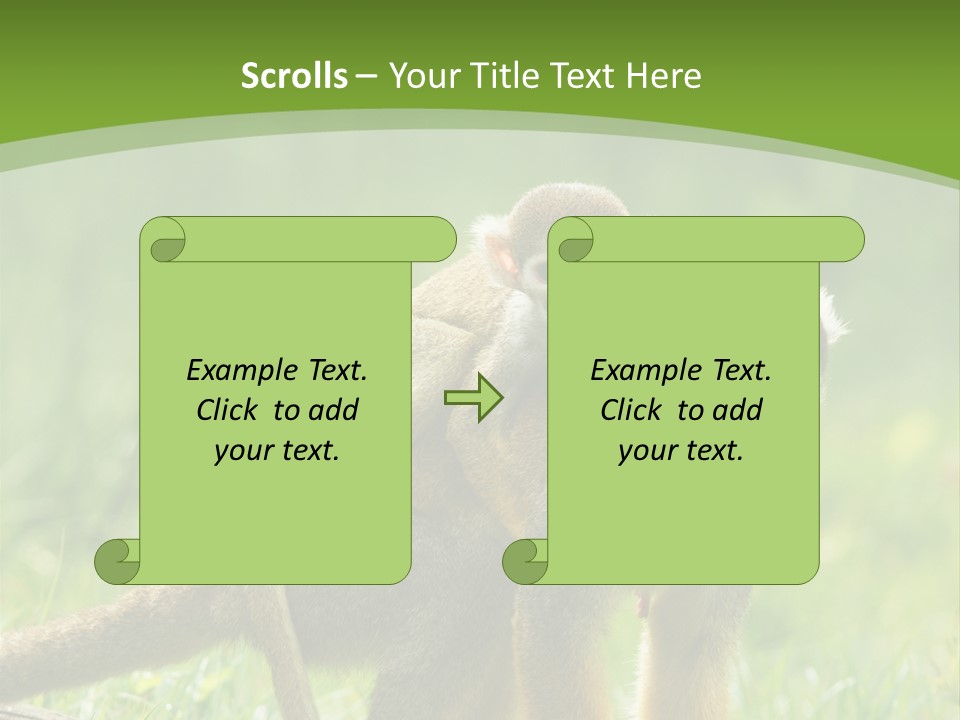 Scrolls – Your Title Text Here

Example Text. Click to add your text.

Example Text. Click to add your text.